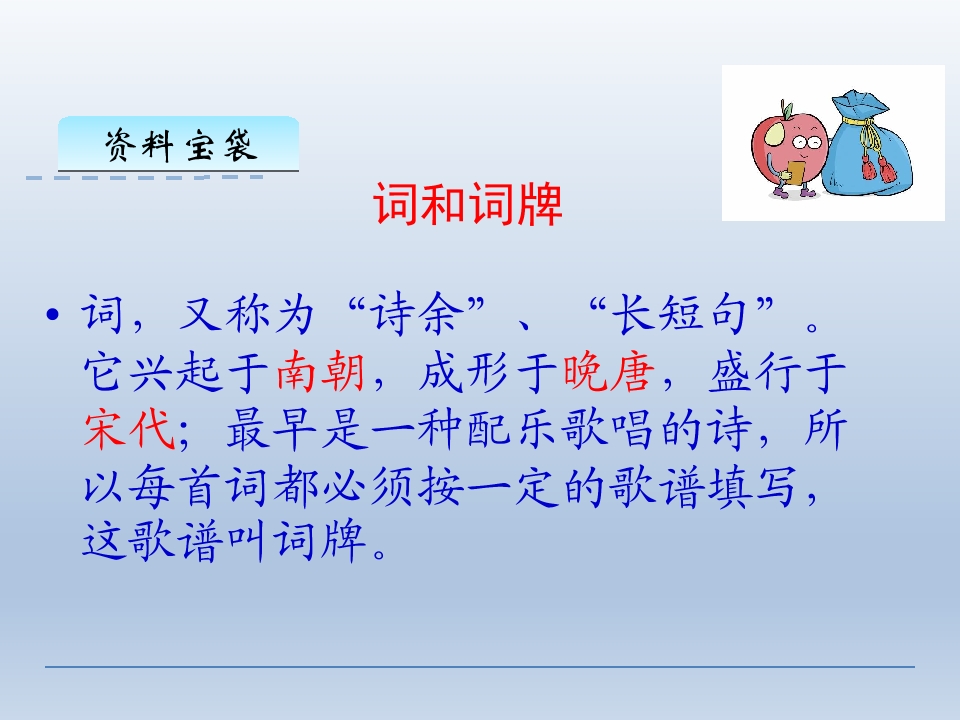 资料宝袋

词和词牌

• 词，又称为“诗余”、“长短句”。它兴起于南朝，成形于晚唐，盛行于宋代；最早是一种配乐歌唱的诗，所以每首词都必须按一定的歌谱填写，这歌谱叫词牌。